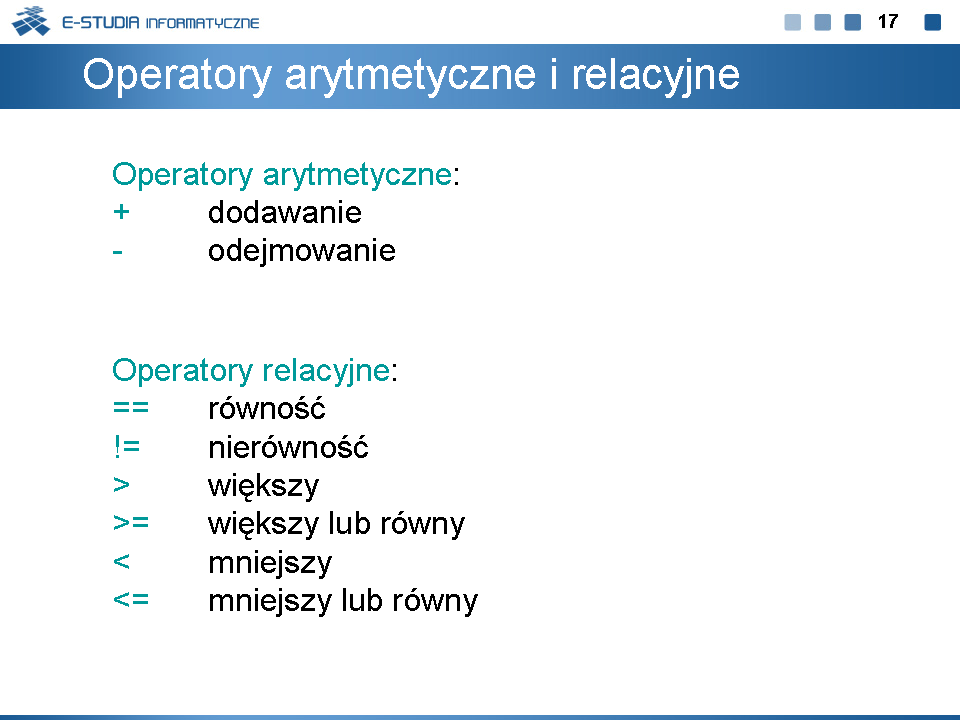 E-STUDIA INFORMATYCZNE

17

Operatory arytmetyczne i relacyjne

Operatory arytmetyczne:
+ dodawanie
- odejmowanie

Operatory relacyjne:
== równość
!= nierówność
> większy
>= większy lub równy
< mniejszy
<= mniejszy lub równy